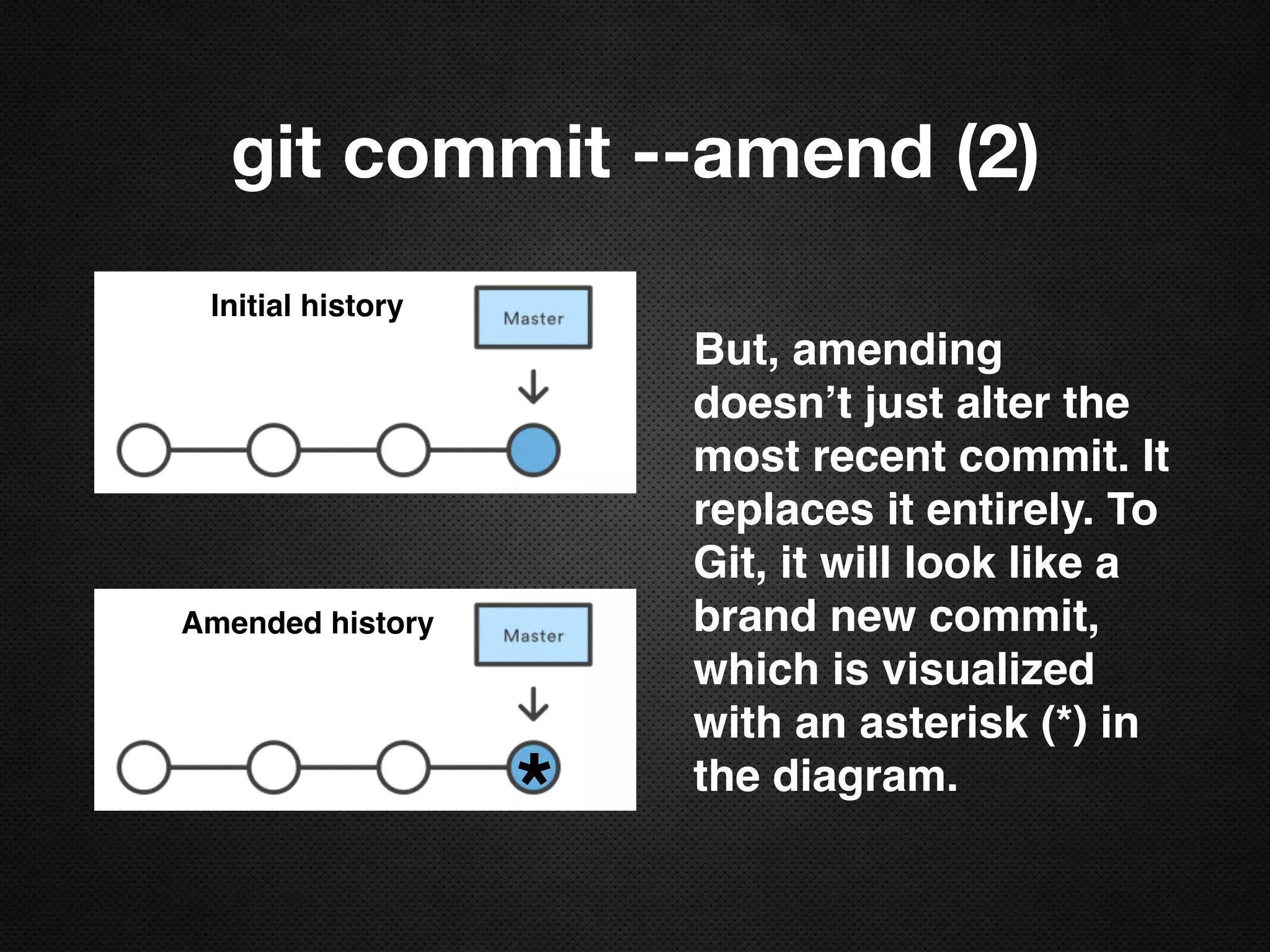 git commit --amend (2)

Initial history

Master

Amended history

Master

*

But, amending doesn’t just alter the most recent commit. It replaces it entirely. To Git, it will look like a brand new commit, which is visualized with an asterisk (*) in the diagram.